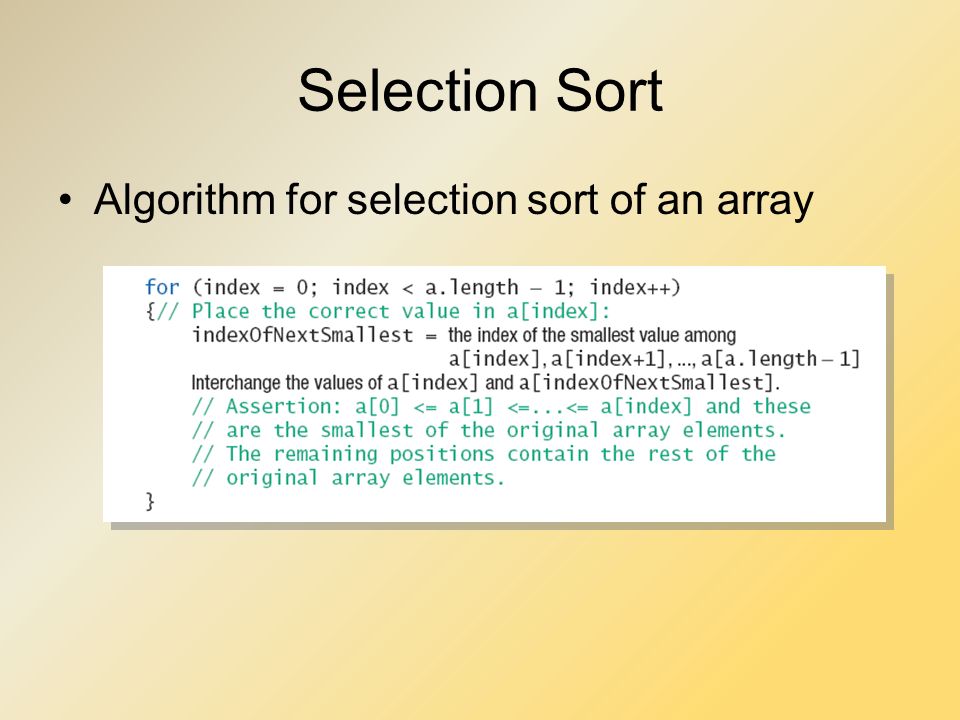 Selection Sort

• Algorithm for selection sort of an array

for (index = 0; index < a.length – 1; index++)
{// Place the correct value in a[index]:
indexOfNextSmallest = the index of the smallest value among
a[index], a[index+1], ..., a[a.length – 1]
Interchange the values of a[index] and a[indexOfNextSmallest].
// Assertion: a[0] <= a[1] <=...<= a[index] and these
// are the smallest of the original array elements.
// The remaining positions contain the rest of the
// original array elements.
}